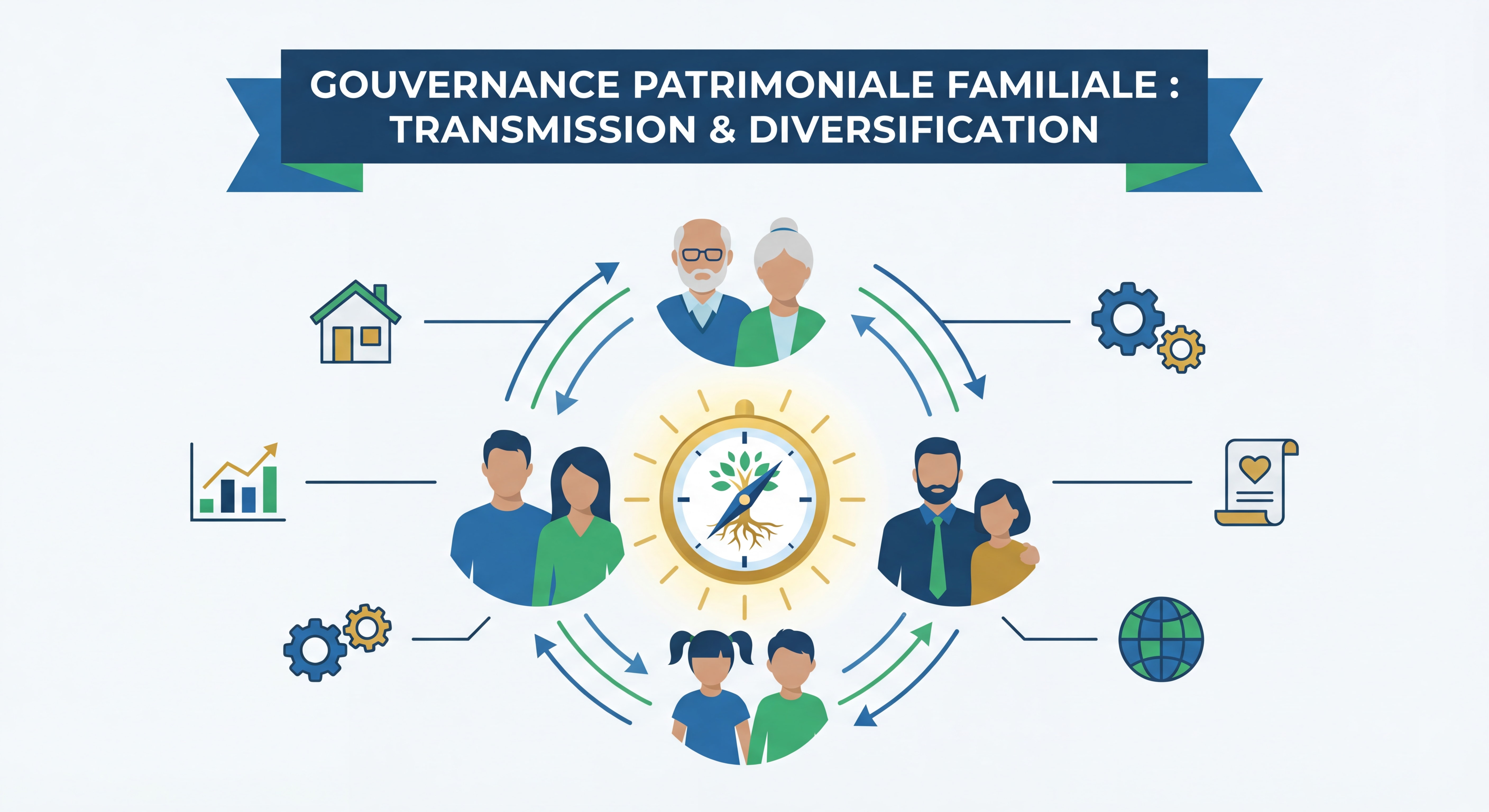 GOUVERNANCE PATRIMONIALE FAMILIALE : TRANSMISSION & DIVERSIFICATION